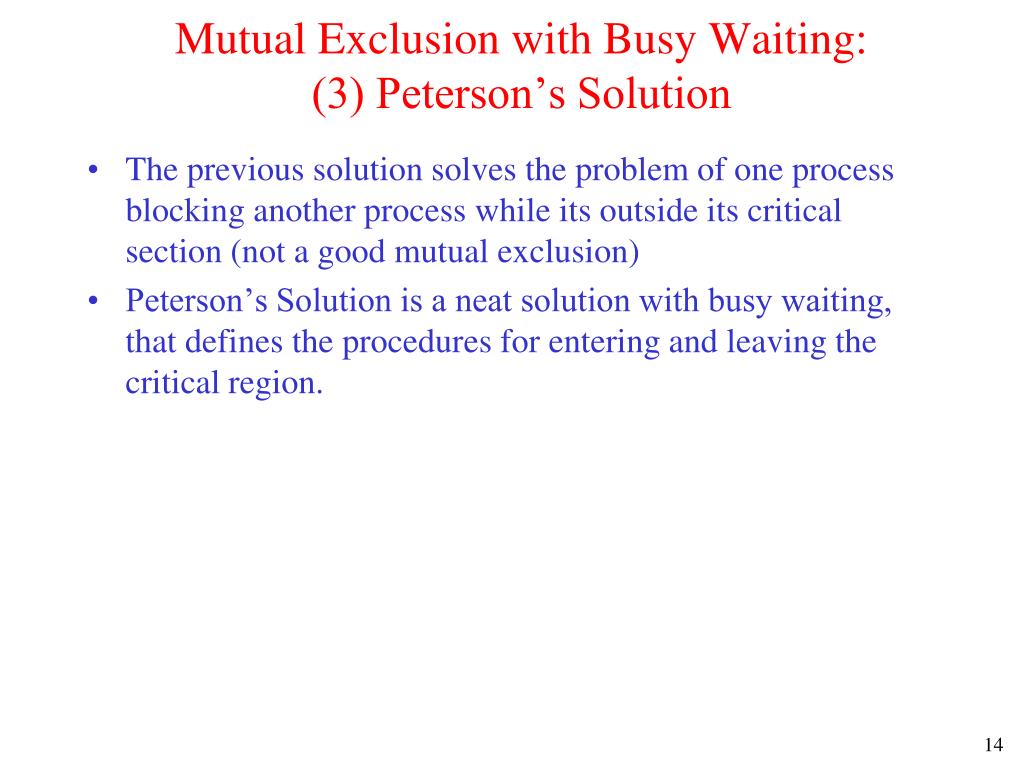 Mutual Exclusion with Busy Waiting:
(3) Peterson’s Solution

• The previous solution solves the problem of one process blocking another process while its outside its critical section (not a good mutual exclusion)
• Peterson’s Solution is a neat solution with busy waiting, that defines the procedures for entering and leaving the critical region.

14